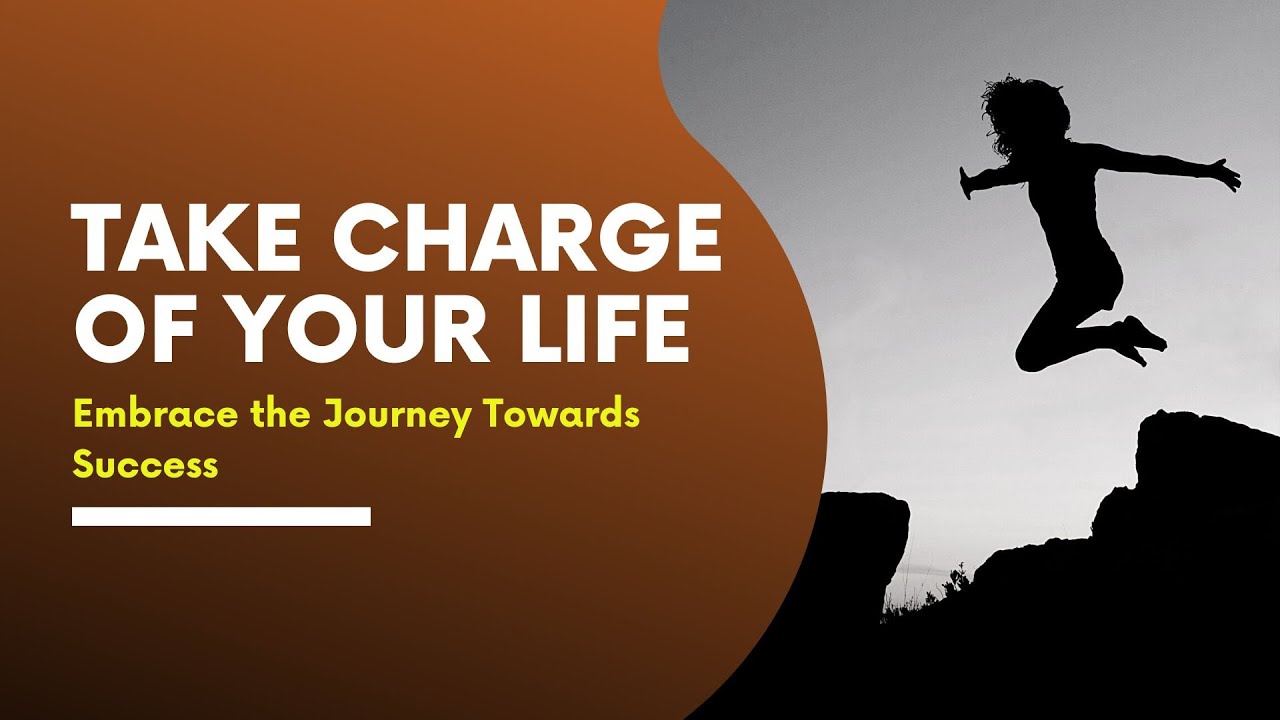 TAKE CHARGE OF YOUR LIFE

Embrace the Journey Towards Success